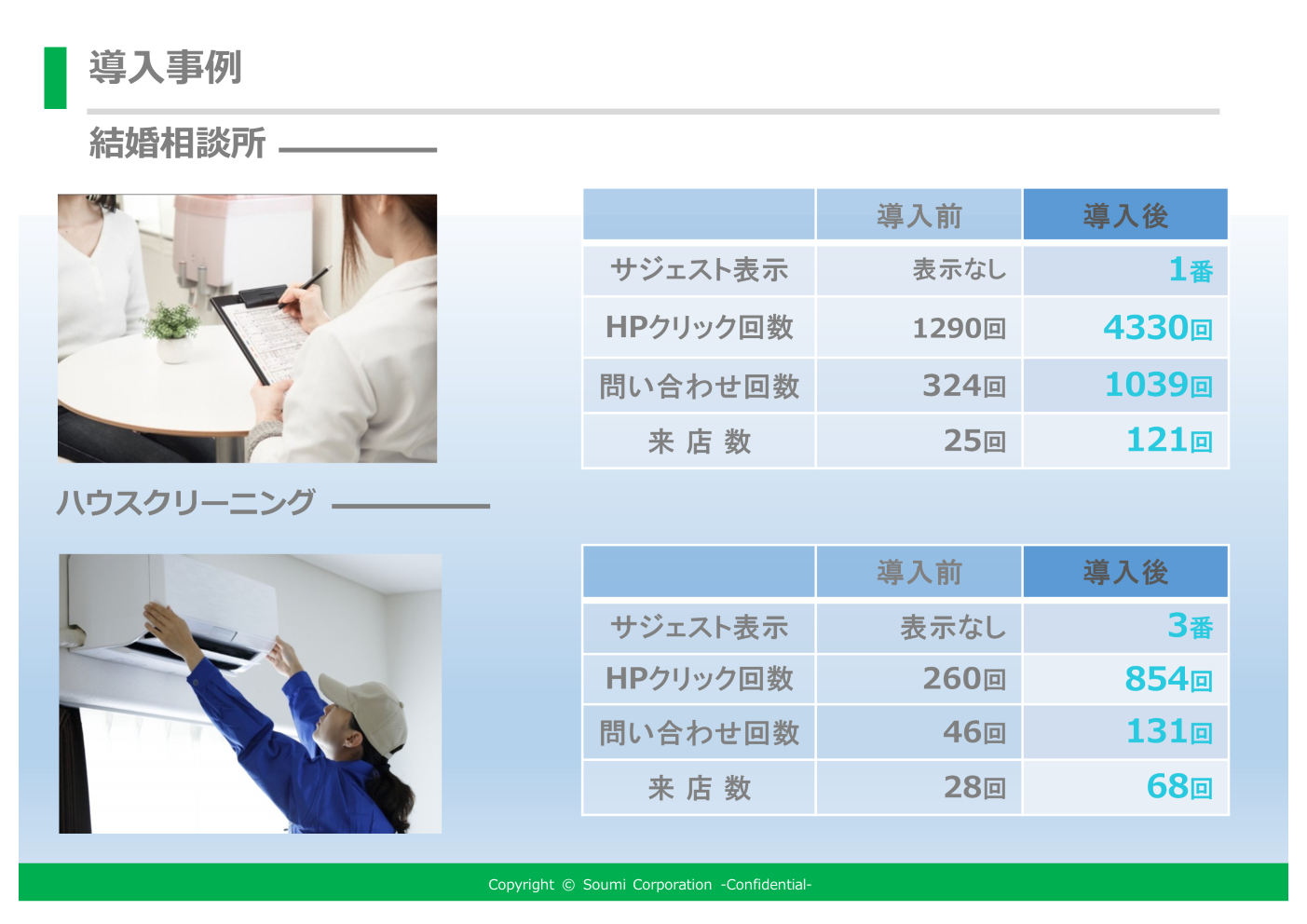 導入事例

結婚相談所

| | 導入前 | 導入後 |
|---|---|---|
| サジェスト表示 | 表示なし | 1番 |
| HPクリック回数 | 1290回 | 4330回 |
| 問い合わせ回数 | 324回 | 1039回 |
| 来 店 数 | 25回 | 121回 |

ハウスクリーニング

| | 導入前 | 導入後 |
|---|---|---|
| サジェスト表示 | 表示なし | 3番 |
| HPクリック回数 | 260回 | 854回 |
| 問い合わせ回数 | 46回 | 131回 |
| 来 店 数 | 28回 | 68回 |

Copyright © Soumi Corporation -Confidential-